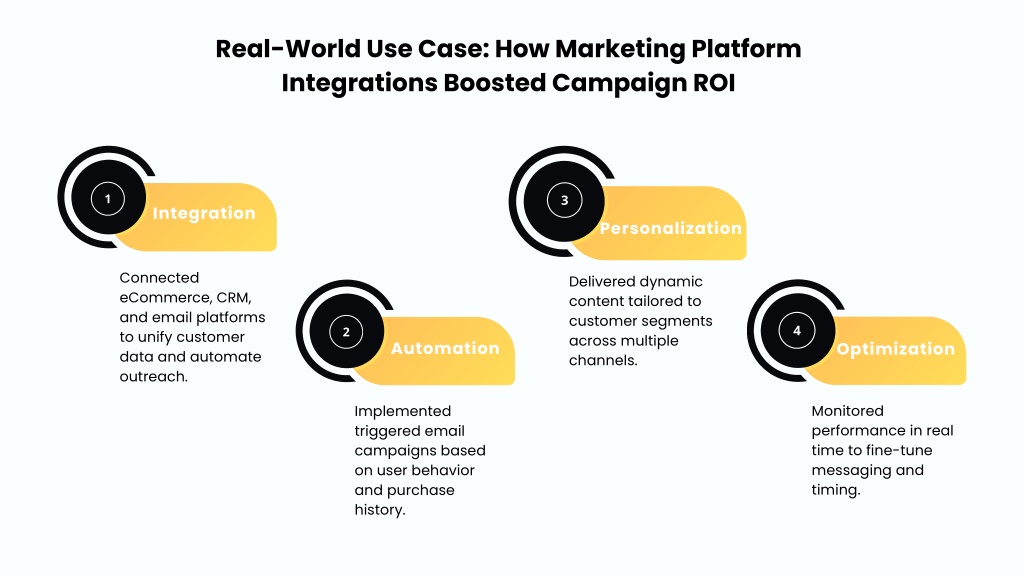 Real-World Use Case: How Marketing Platform Integrations Boosted Campaign ROI

1
Integration

Connected eCommerce, CRM, and email platforms to unify customer data and automate outreach.

2
Automation

Implemented triggered email campaigns based on user behavior and purchase history.

3
Personalization

Delivered dynamic content tailored to customer segments across multiple channels.

4
Optimization

Monitored performance in real time to fine-tune messaging and timing.